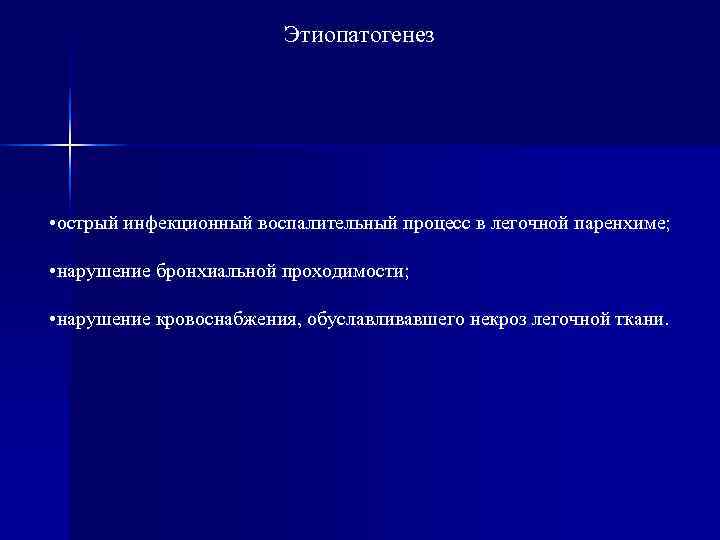 Этиопатогенез

•острый инфекционный воспалительный процесс в легочной паренхиме;

•нарушение бронхиальной проходимости;

•нарушение кровоснабжения, обуславливавшего некроз легочной ткани.